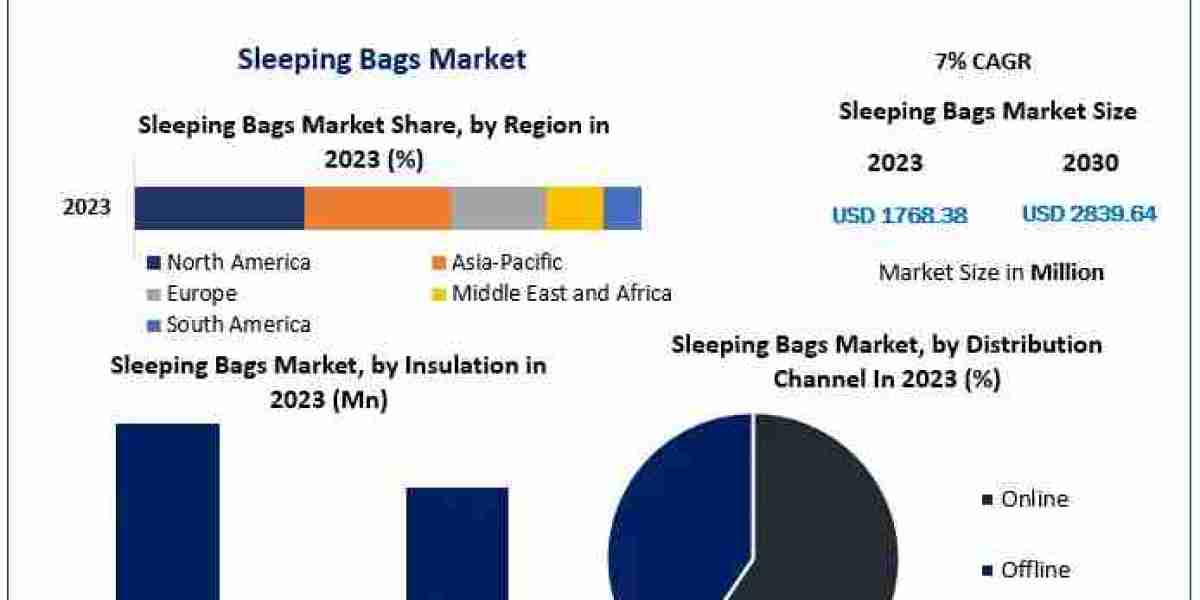 Sleeping Bags Market

Sleeping Bags Market Share, by Region in 2023 (%)

2023

North America
Asia-Pacific
Europe
Middle East and Africa
South America

7% CAGR

Sleeping Bags Market Size

2023
2030

USD 1768.38
USD 2839.64

Market Size in Million

Sleeping Bags Market, by Insulation in 2023 (Mn)

Sleeping Bags Market, by Distribution Channel In 2023 (%)

Online

Offline